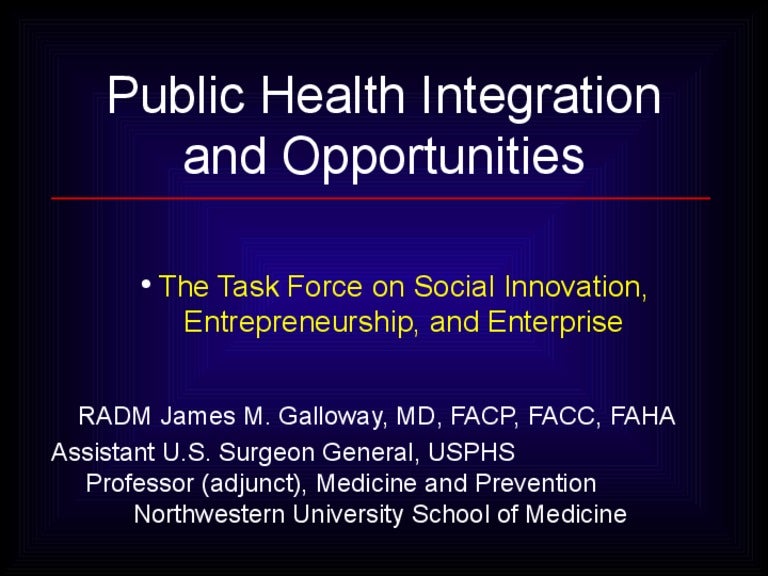 Public Health Integration and Opportunities

• The Task Force on Social Innovation, Entrepreneurship, and Enterprise

RADM James M. Galloway, MD, FACP, FACC, FAHA
Assistant U.S. Surgeon General, USPHS
Professor (adjunct), Medicine and Prevention
Northwestern University School of Medicine